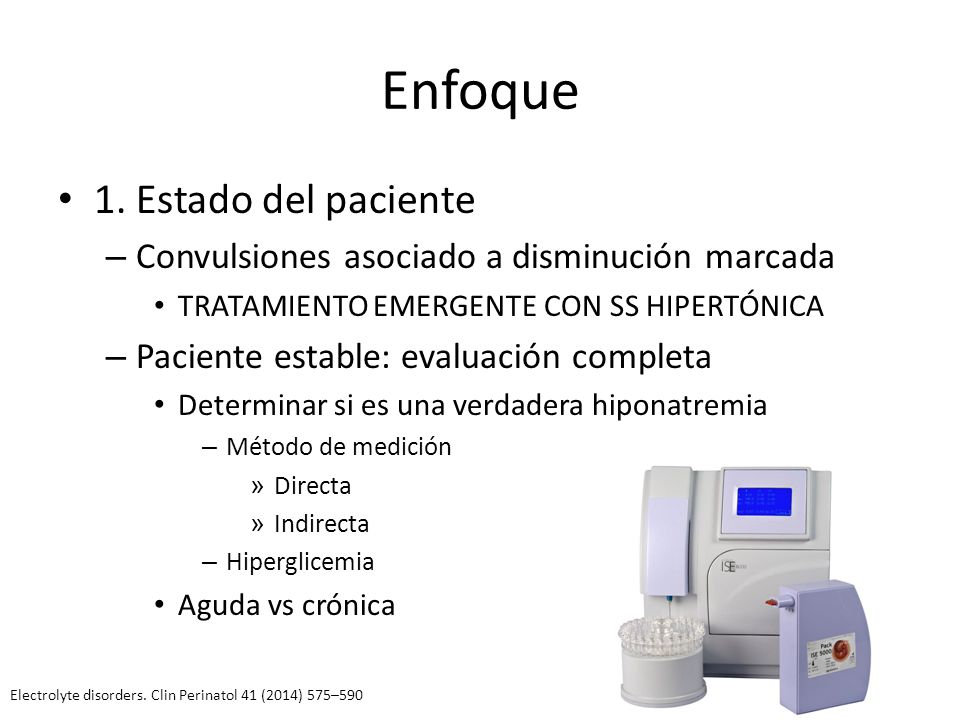 Enfoque

• 1. Estado del paciente
– Convulsiones asociado a disminución marcada
• TRATAMIENTO EMERGENTE CON SS HIPERTÓNICA
– Paciente estable: evaluación completa
• Determinar si es una verdadera hiponatremia
– Método de medición
» Directa
» Indirecta
– Hiperglicemia
• Aguda vs crónica

ISE

Pack ISE 5000

Electrolyte disorders. Clin Perinatol 41 (2014) 575–590